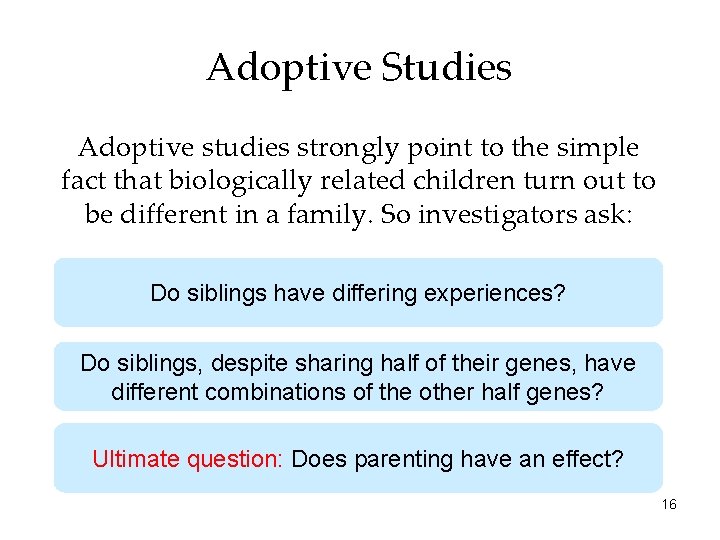 Adoptive Studies

Adoptive studies strongly point to the simple fact that biologically related children turn out to be different in a family. So investigators ask:

Do siblings have differing experiences?

Do siblings, despite sharing half of their genes, have different combinations of the other half genes?

Ultimate question: Does parenting have an effect?

16